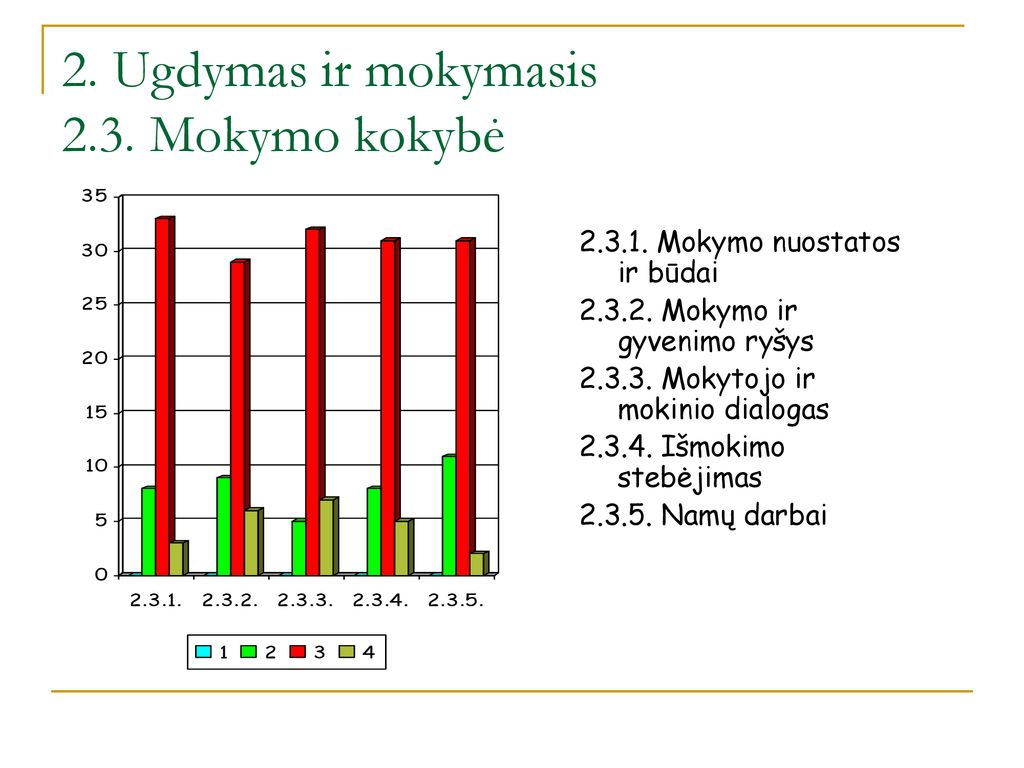 2. Ugdymas ir mokymasis
2.3. Mokymo kokybė

35
30
25
20
15
10
5
0

2.3.1. 2.3.2. 2.3.3. 2.3.4. 2.3.5.

1 2 3 4

2.3.1. Mokymo nuostatos ir būdai

2.3.2. Mokymo ir gyvenimo ryšys

2.3.3. Mokytojo ir mokinio dialogas

2.3.4. Išmokimo stebėjimas

2.3.5. Namų darbai